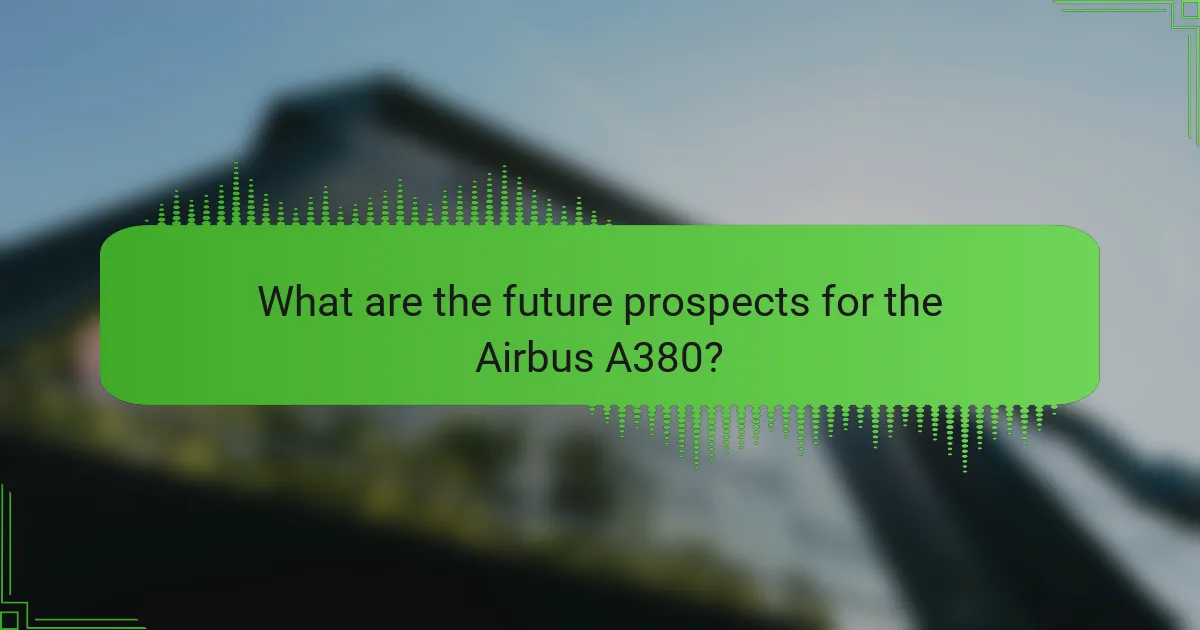 What are the future prospects for the Airbus A380?